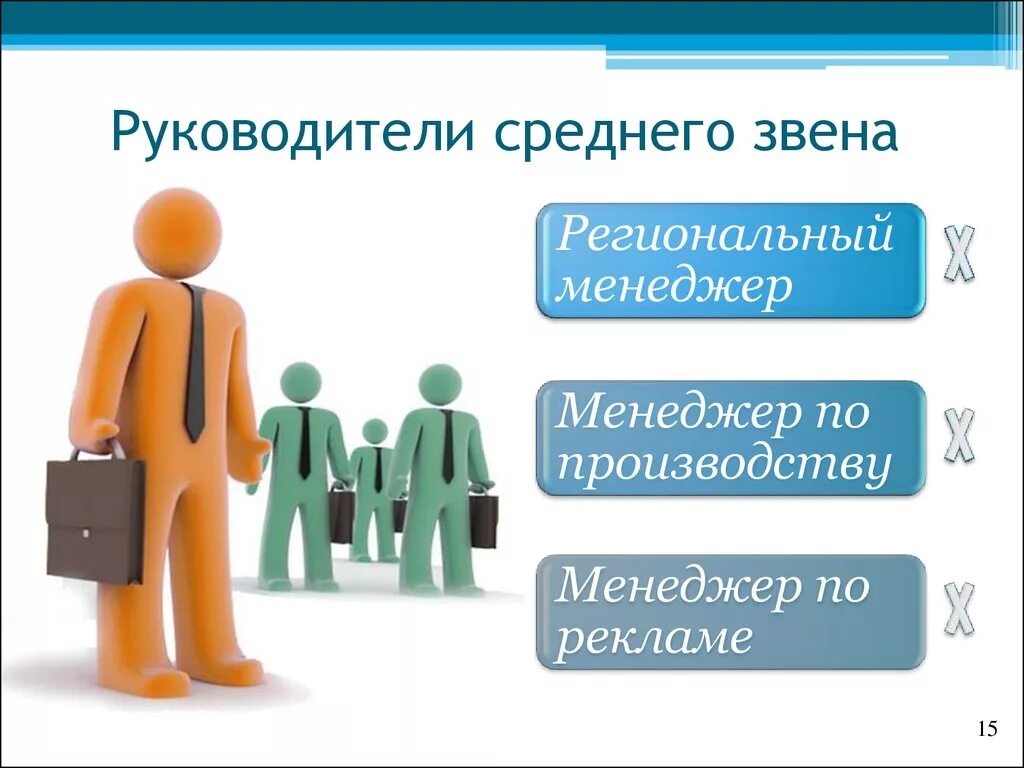 Руководители среднего звена

Региональный менеджер

X

Менеджер по производству

X

Менеджер по рекламе

X

15